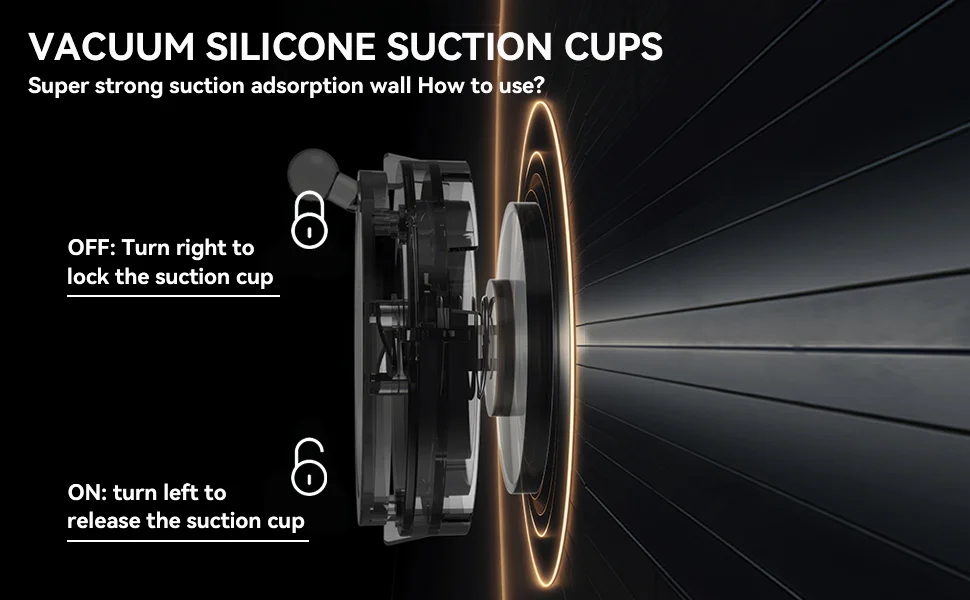 VACUUM SILICONE SUCTION CUPS
Super strong suction adsorption wall How to use?

OFF: Turn right to lock the suction cup

ON: turn left to release the suction cup